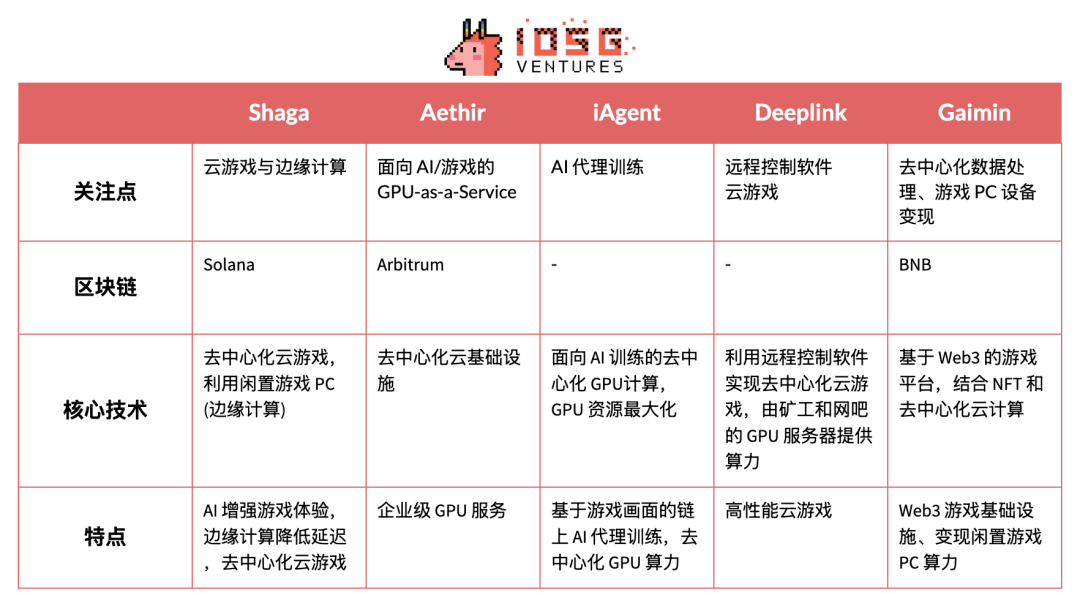 IOSG VENTURES

| | Shaga | Aethir | iAgent | Deeplink | Gaimin |
|---|---|---|---|---|---|
| 关注点 | 云游戏与边缘计算 | 面向 AI/游戏的 GPU-as-a-Service | AI 代理训练 | 远程控制软件 云游戏 | 去中心化数据处理、游戏 PC 设备变现 |
| 区块链 | Solana | Arbitrum | - | - | BNB |
| 核心技术 | 去中心化云游戏，利用闲置游戏 PC (边缘计算) | 去中心化云基础设施 | 面向 AI 训练的去中心化 GPU计算，GPU 资源最大化 | 利用远程控制软件实现去中心化云游戏，由矿工和网吧的 GPU 服务器提供算力 | 基于 Web3 的游戏平台，结合 NFT 和去中心化云计算 |
| 特点 | AI 增强游戏体验，边缘计算降低延迟，去中心化云游戏 | 企业级 GPU 服务 | 基于游戏画面的链上 AI 代理训练，去中心化 GPU 算力 | 高性能云游戏 | Web3 游戏基础设施、变现闲置游戏 PC 算力 |